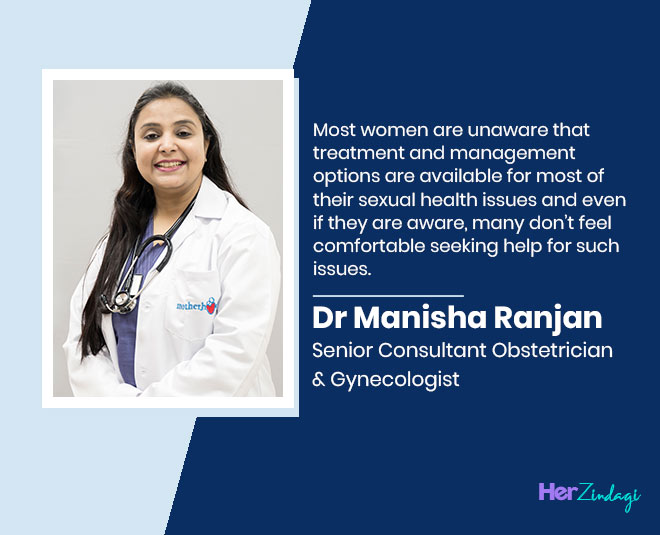 motherh

Most women are unaware that treatment and management options are available for most of their sexual health issues and even if they are aware, many don't feel comfortable seeking help for such issues.

Dr Manisha Ranjan
Senior Consultant Obstetrician & Gynecologist

HerZindagi